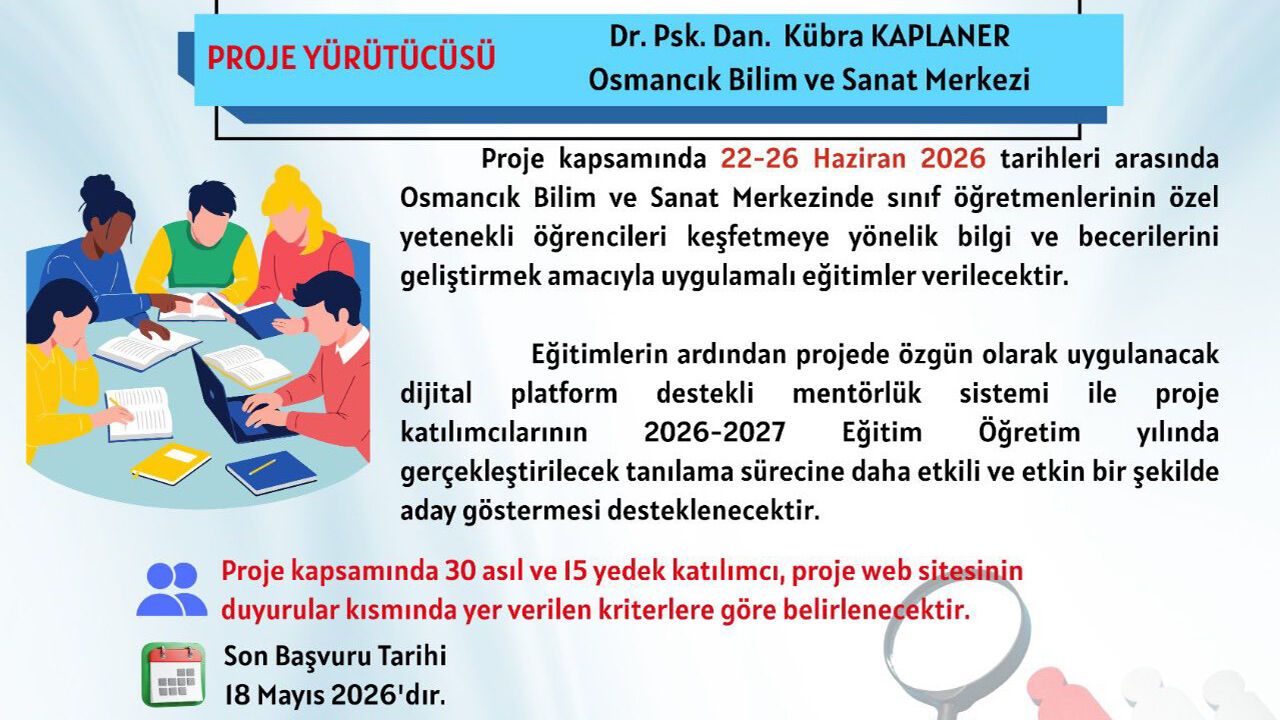 PROJE YÜRÜTÜCÜSÜ

Dr. Psk. Dan. Kübra KAPLANER
Osmancık Bilim ve Sanat Merkezi

Proje kapsamında 22-26 Haziran 2026 tarihleri arasında Osmancık Bilim ve Sanat Merkezinde sınıf öğretmenlerinin özel yetenekli öğrencileri keşfetmeye yönelik bilgi ve becerilerini geliştirmek amacıyla uygulamalı eğitimler verilecektir.

Eğitimlerin ardından projede özgün olarak uygulanacak dijital platform destekli mentörlük sistemi ile proje katılımcılarının 2026-2027 Eğitim Öğretim yılında gerçekleştirilecek tanılama sürecine daha etkili ve etkin bir şekilde aday göstermesi desteklenecektir.

Proje kapsamında 30 asıl ve 15 yedek katılımcı, proje web sitesinin duyurular kısmında yer verilen kriterlere göre belirlenecektir.

Son Başvuru Tarihi
18 Mayıs 2026'dır.